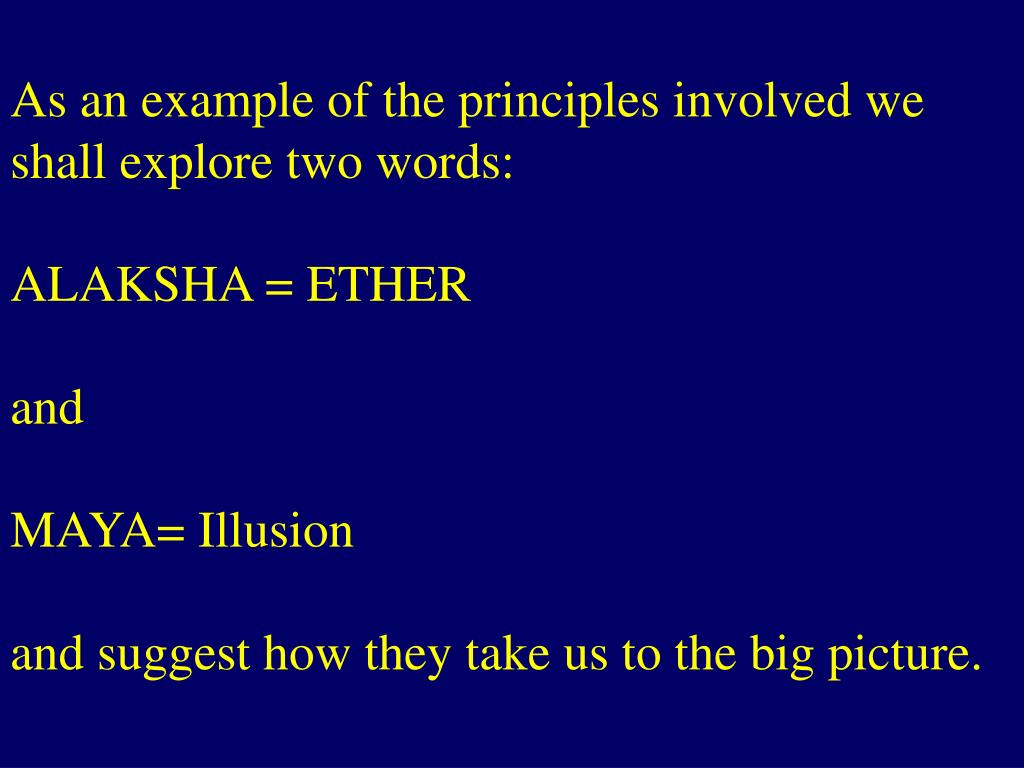 As an example of the principles involved we shall explore two words:

ALAKSHA = ETHER

and

MAYA= Illusion

and suggest how they take us to the big picture.